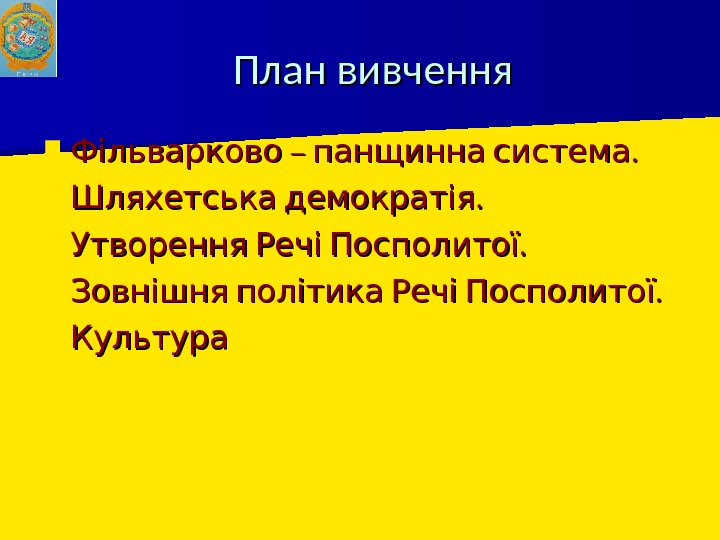 План вивчення

Фільварково – панщинна система.
Шляхетська демократія.
Утворення Речі Посполитої.
Зовнішня політика Речі Посполитої.
Культура